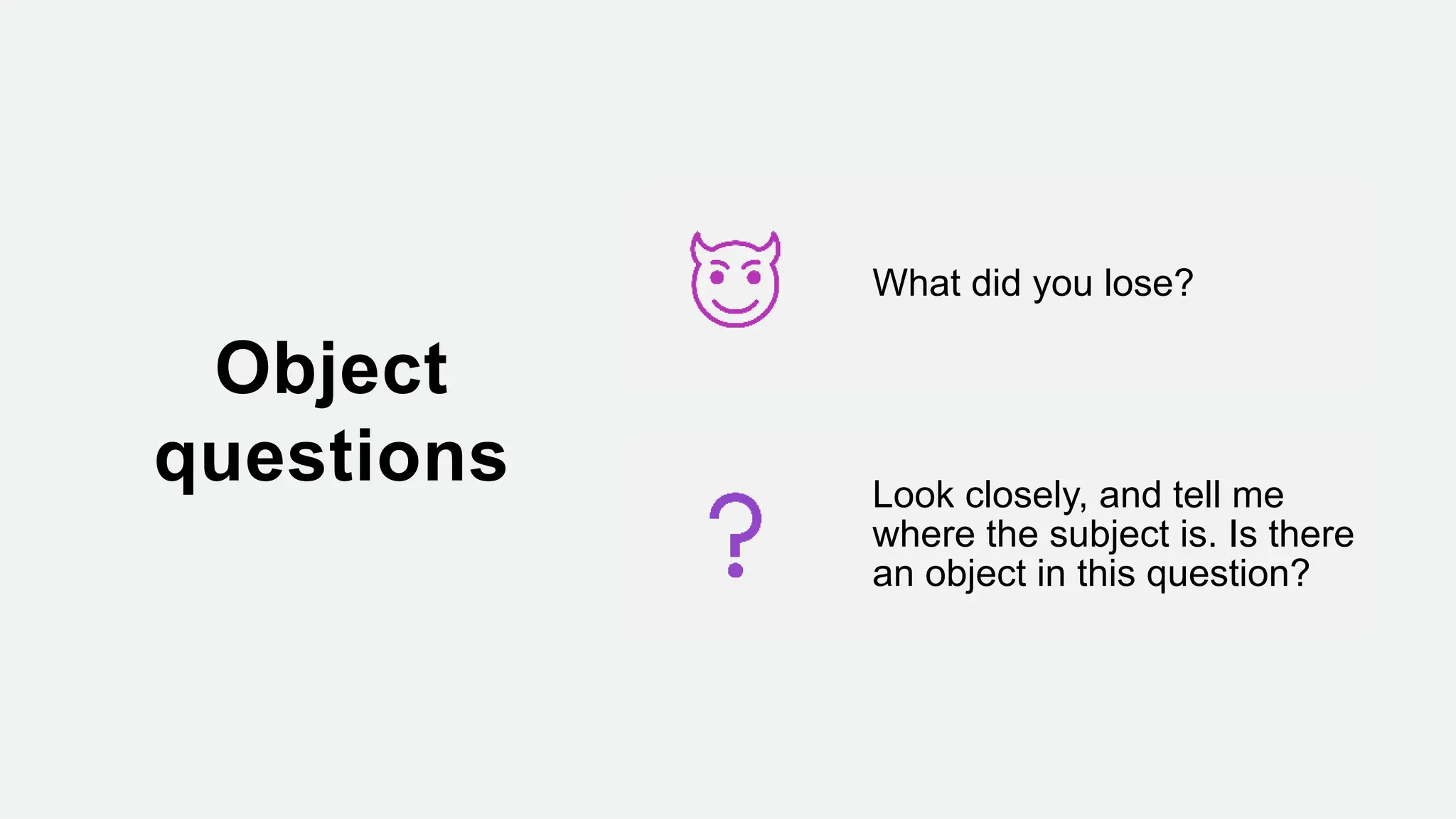 Object questions

What did you lose?

Look closely, and tell me where the subject is. Is there an object in this question?